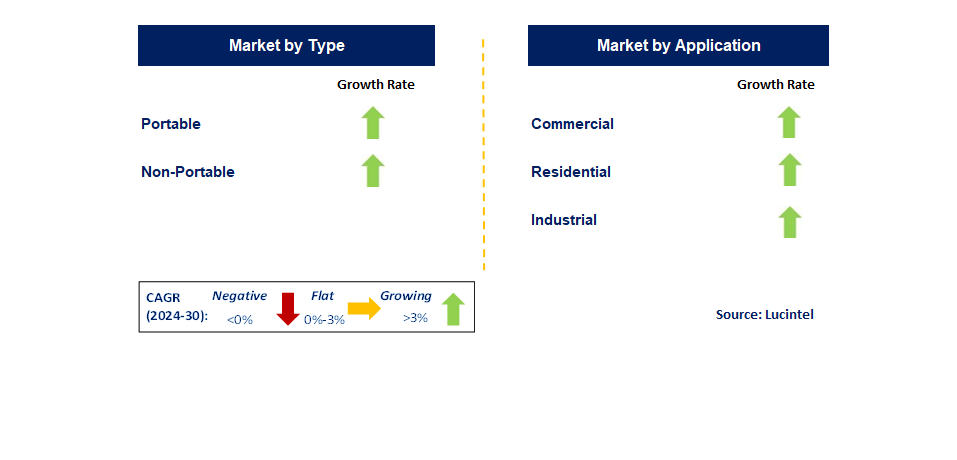 Market by Type

Growth Rate

Portable

Non-Portable

Market by Application

Growth Rate

Commercial

Residential

Industrial

CAGR (2024-30): Negative <0% Flat 0%-3% Growing >3%

Source: Lucintel